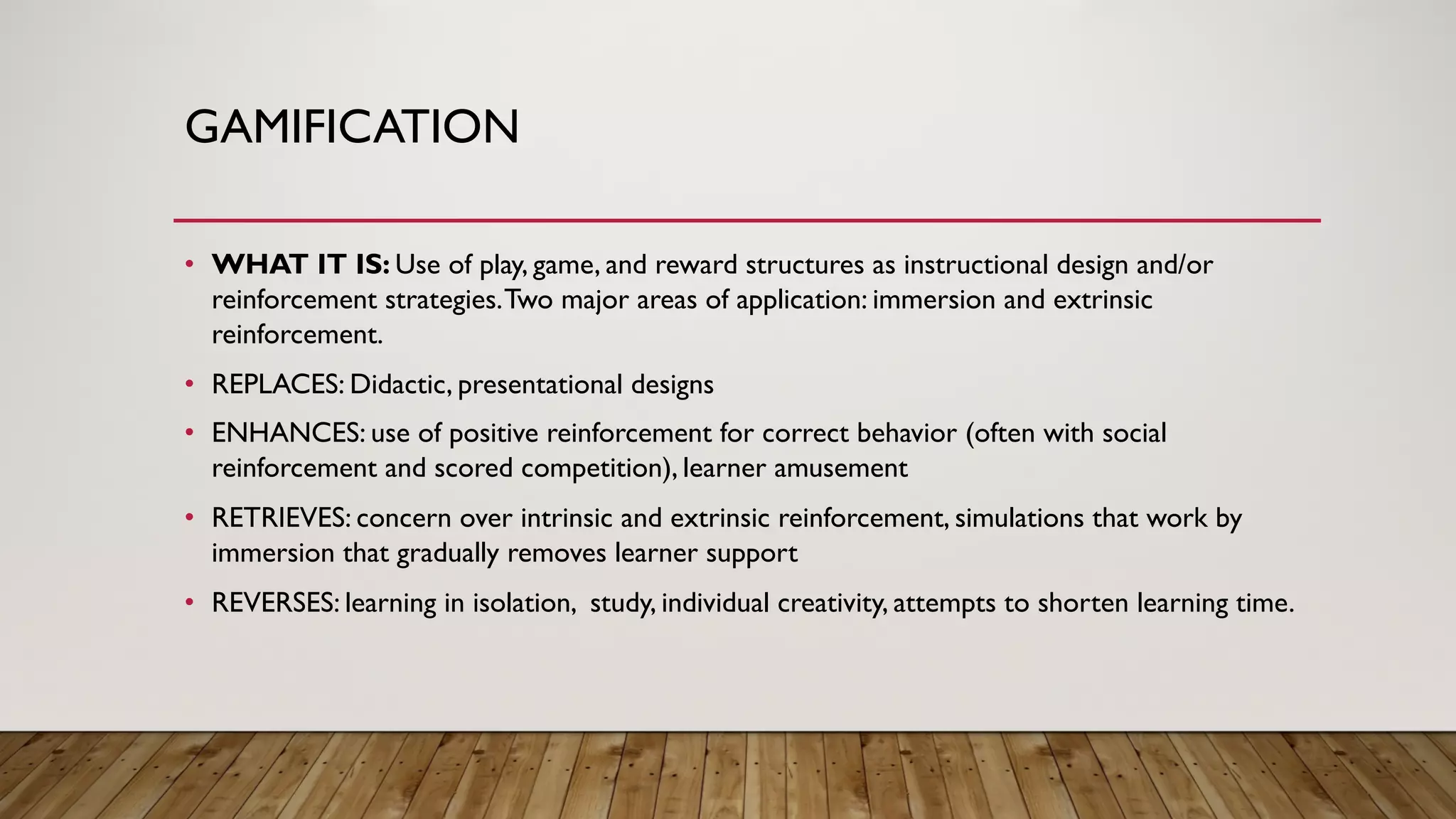 GAMIFICATION

• WHAT IT IS: Use of play, game, and reward structures as instructional design and/or reinforcement strategies. Two major areas of application: immersion and extrinsic reinforcement.

• REPLACES: Didactic, presentational designs

• ENHANCES: use of positive reinforcement for correct behavior (often with social reinforcement and scored competition), learner amusement

• RETRIEVES: concern over intrinsic and extrinsic reinforcement, simulations that work by immersion that gradually removes learner support

• REVERSES: learning in isolation, study, individual creativity, attempts to shorten learning time.